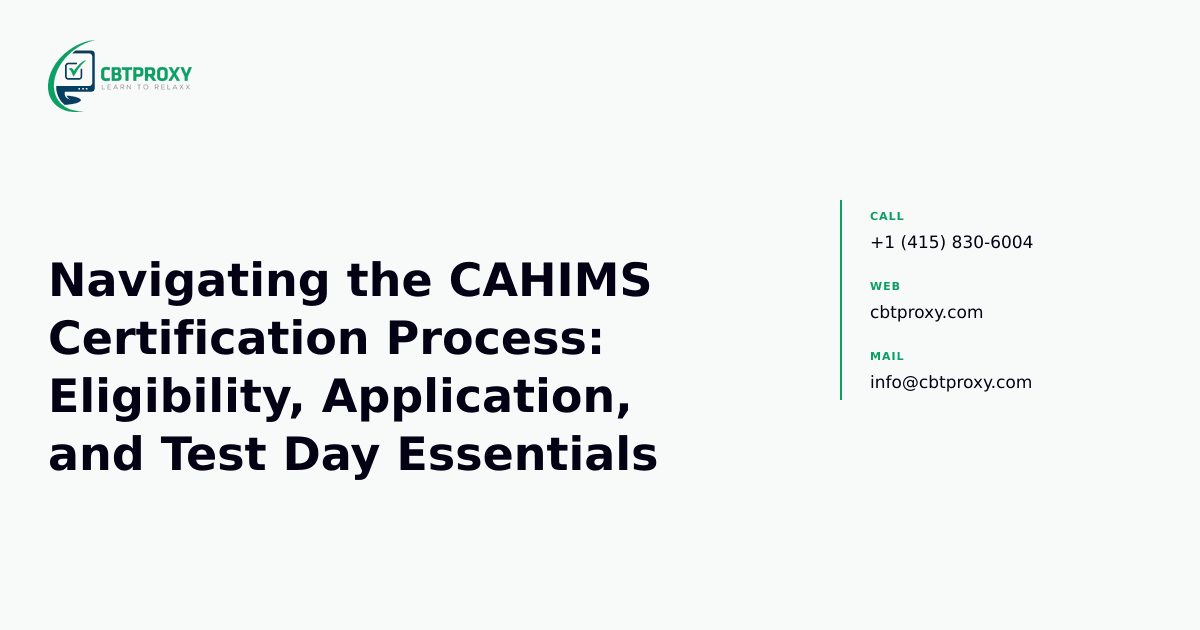 CBTPROXY
LEARN TO RELAXX

Navigating the CAHIMS Certification Process: Eligibility, Application, and Test Day Essentials

CALL
+1 (415) 830-6004

WEB
cbtproxy.com

MAIL
info@cbtproxy.com